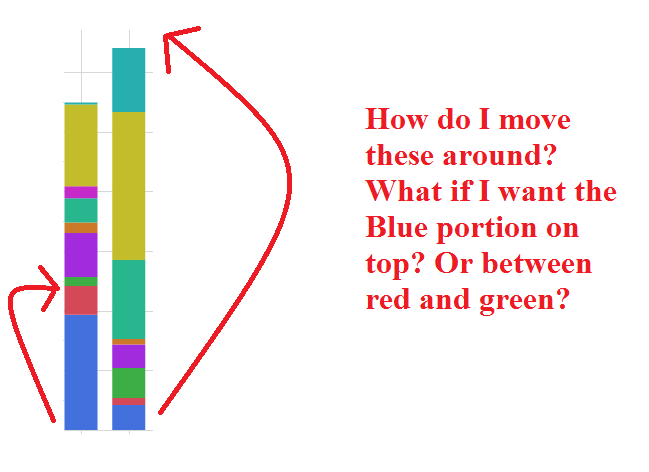 How do I move these around? What if I want the Blue portion on top? Or between red and green?